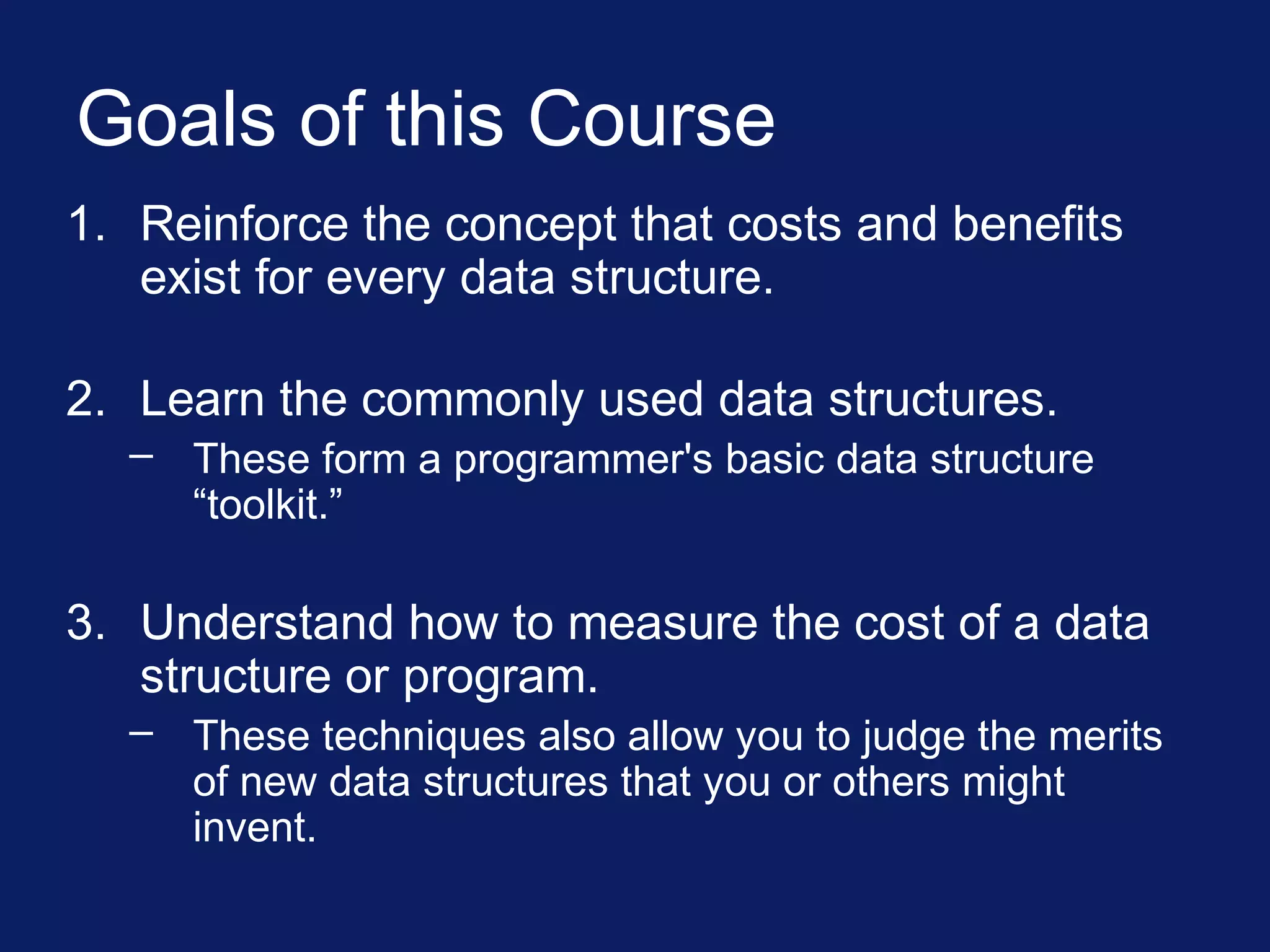 Goals of this Course

1. Reinforce the concept that costs and benefits exist for every data structure.

2. Learn the commonly used data structures.

– These form a programmer's basic data structure “toolkit.”

3. Understand how to measure the cost of a data structure or program.

– These techniques also allow you to judge the merits of new data structures that you or others might invent.